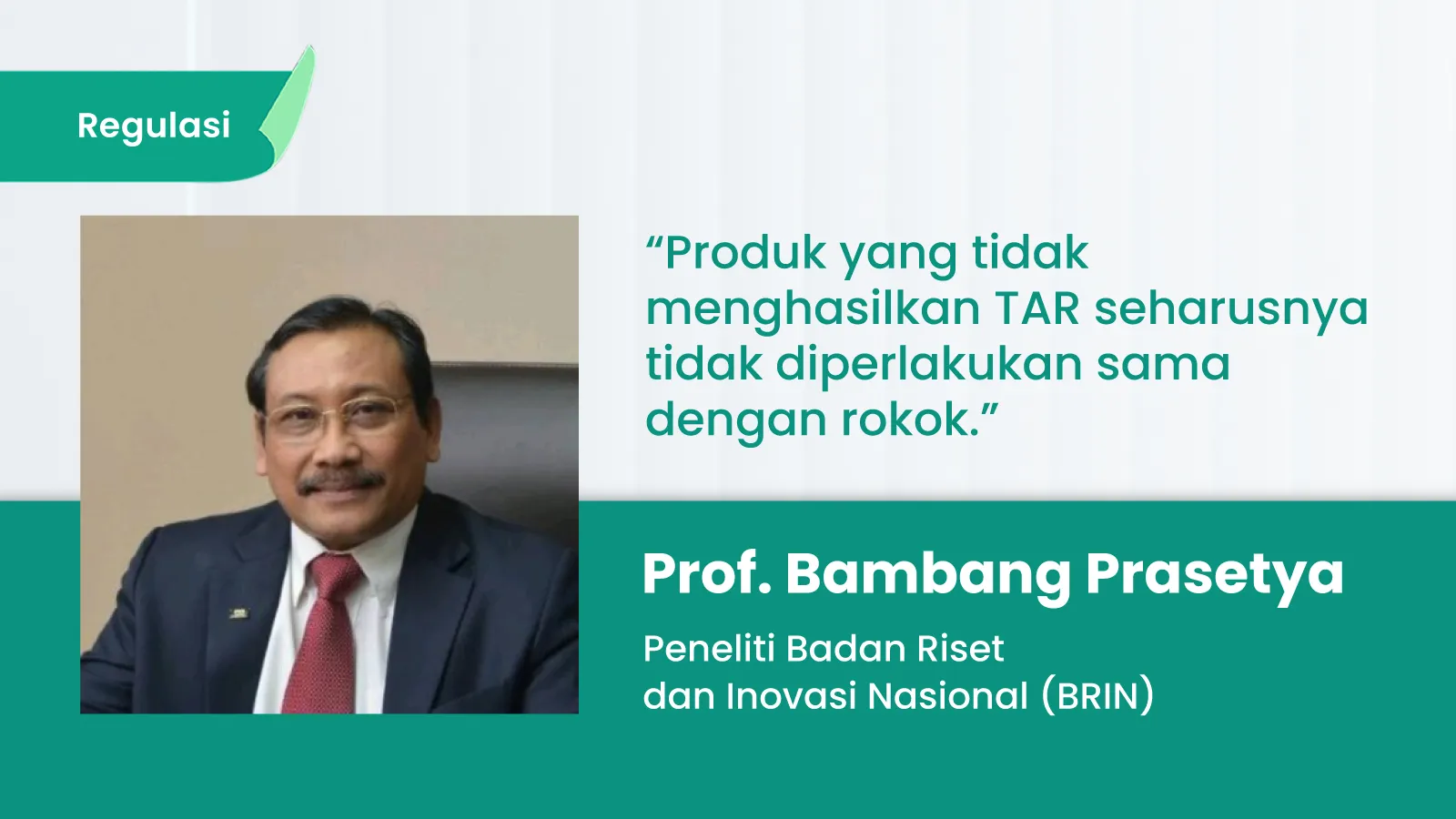 Regulasi

“Produk yang tidak menghasilkan TAR seharusnya tidak diperlakukan sama dengan rokok.”

Prof. Bambang Prasetya

Peneliti Badan Riset dan Inovasi Nasional (BRIN)